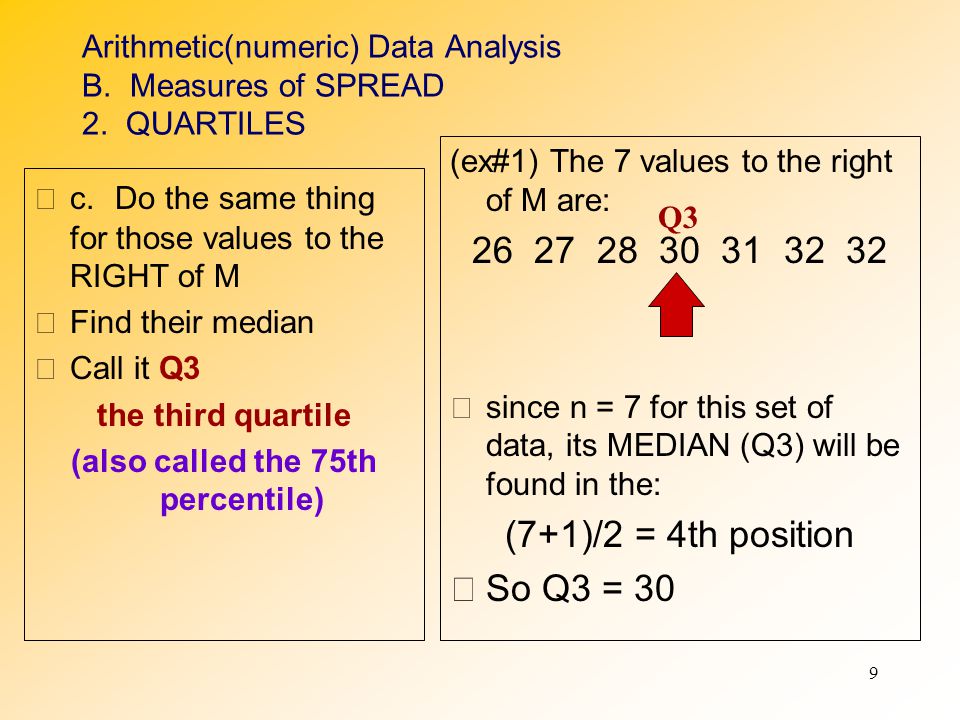 Arithmetic(numeric) Data Analysis
B. Measures of SPREAD
2. QUARTILES

c. Do the same thing for those values to the RIGHT of M

Find their median

Call it Q3

the third quartile

(also called the 75th percentile)

(ex#1) The 7 values to the right of M are:

Q3

26 27 28 30 31 32 32

since n = 7 for this set of data, its MEDIAN (Q3) will be found in the:

(7+1)/2 = 4th position

So Q3 = 30

9